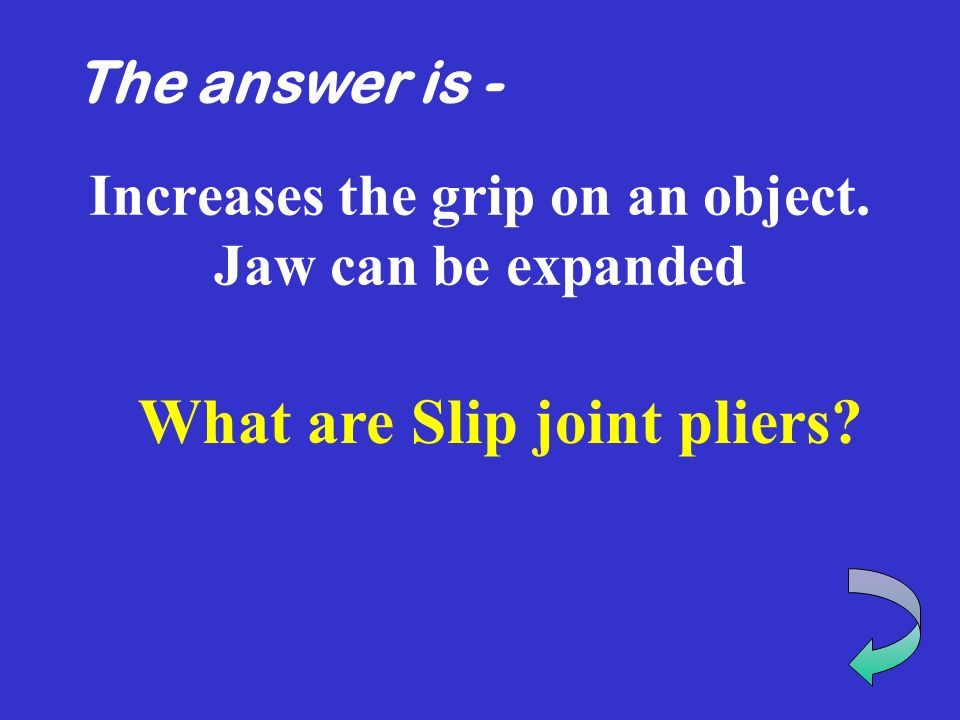 The answer is -

Increases the grip on an object. Jaw can be expanded

What are Slip joint pliers?